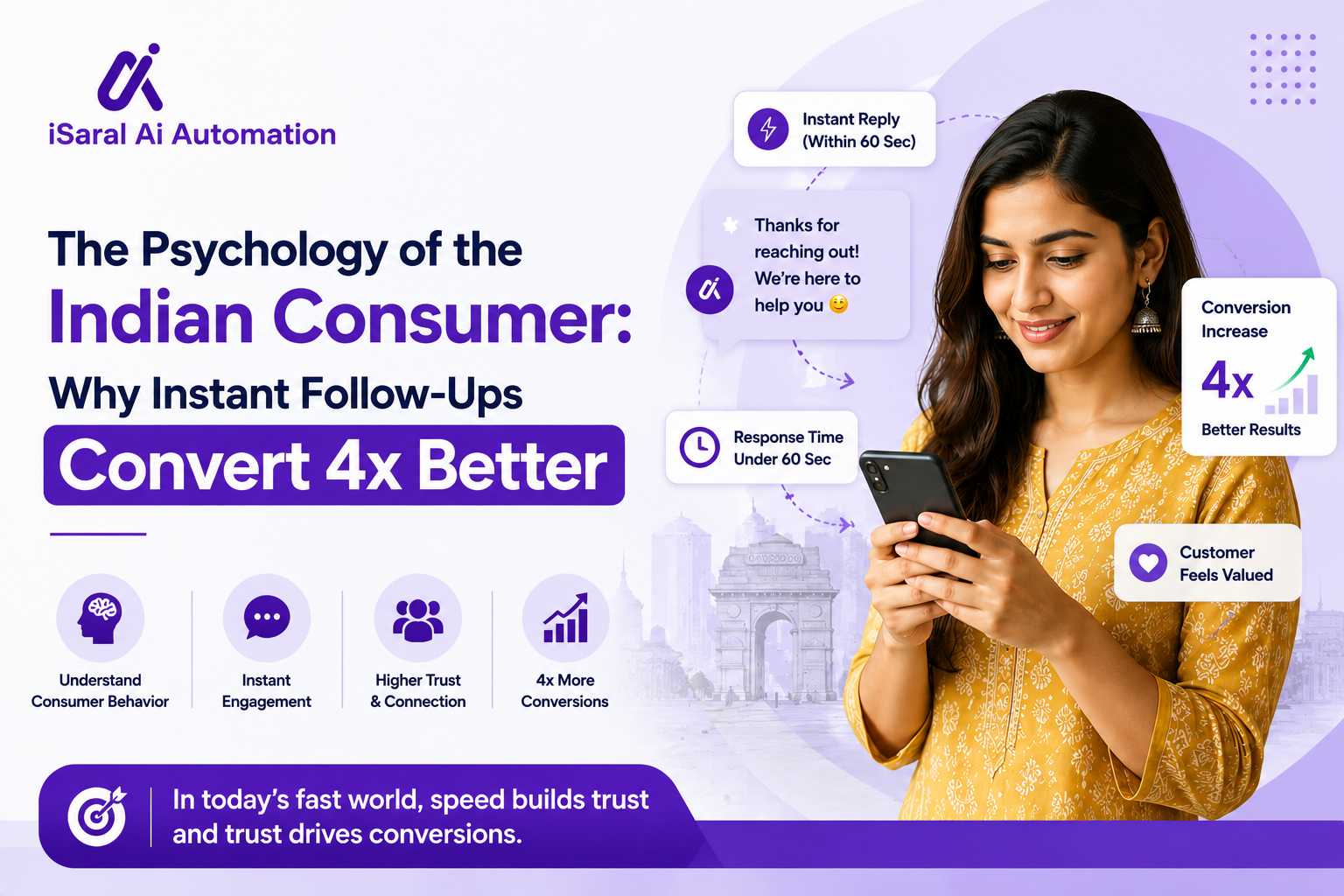 iSaral Ai Automation

The Psychology of the
Indian Consumer:
Why Instant Follow-Ups
Convert 4x Better

Understand Consumer Behavior

Instant Engagement

Higher Trust & Connection

4x More Conversions

In today's fast world, speed builds trust and trust drives conversions.

Instant Reply (Within 60 Sec)

Thanks for reaching out! We're here to help you 😊

Response Time Under 60 Sec

Conversion Increase
4x
Better Results

Customer Feels Valued